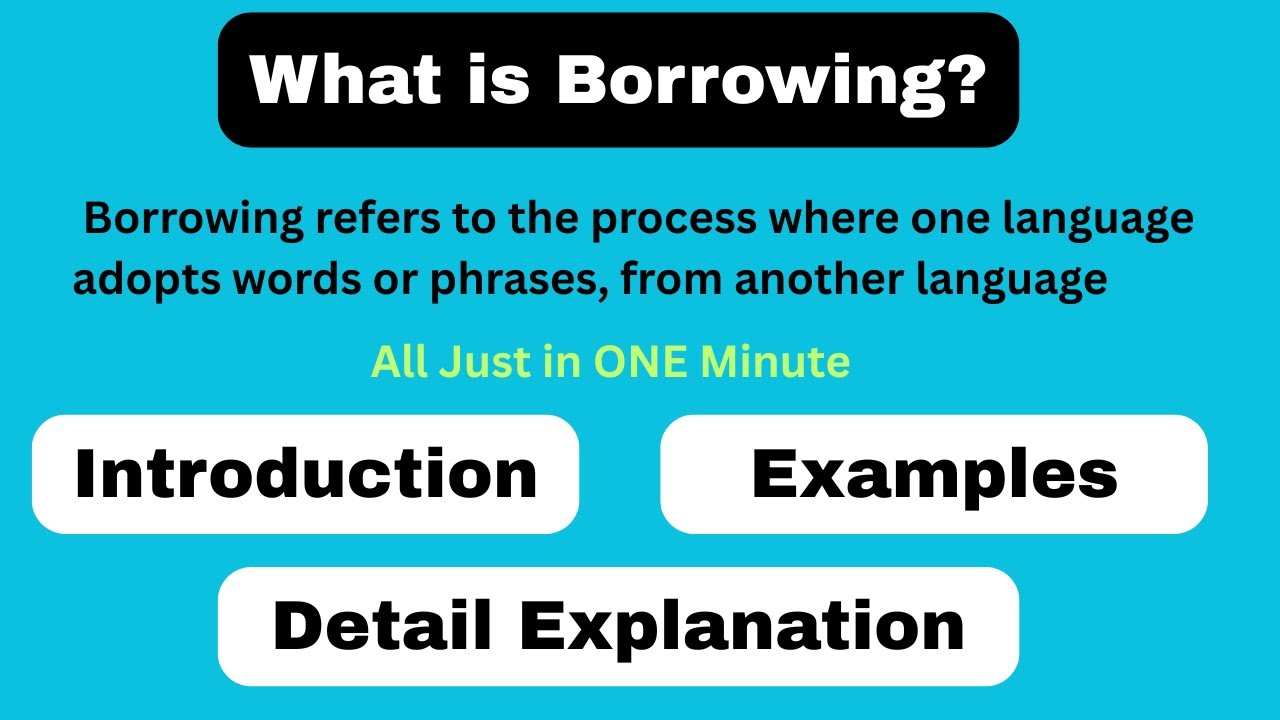 What is Borrowing?

Borrowing refers to the process where one language adopts words or phrases, from another language

All Just in ONE Minute

Introduction

Examples

Detail Explanation